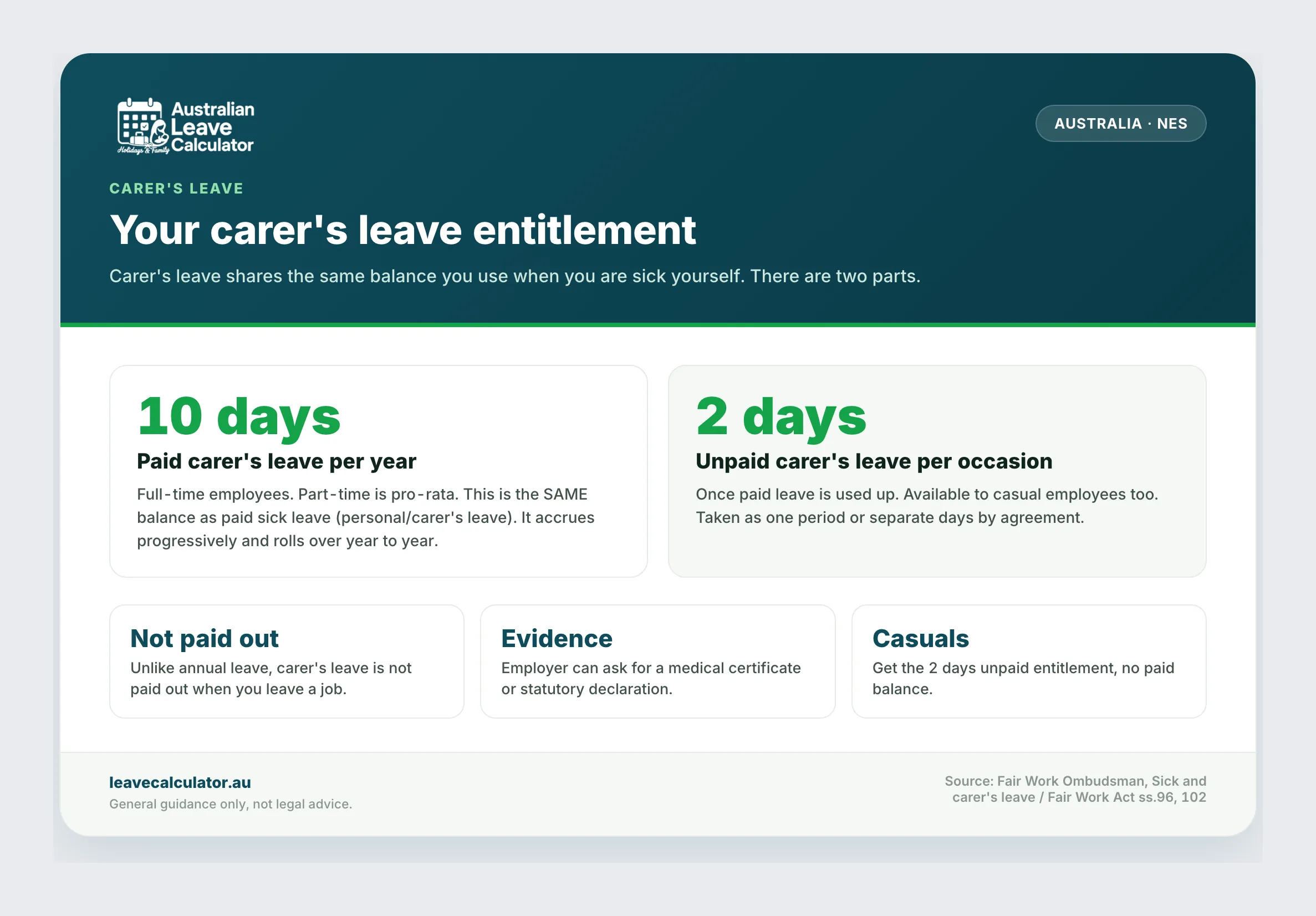 Australian Leave Calculator
Holidays & Family

AUSTRALIA · NES

CARER'S LEAVE

Your carer's leave entitlement

Carer's leave shares the same balance you use when you are sick yourself. There are two parts.

10 days

Paid carer's leave per year

Full-time employees. Part-time is pro-rata. This is the SAME balance as paid sick leave (personal/carer's leave). It accrues progressively and rolls over year to year.

2 days

Unpaid carer's leave per occasion

Once paid leave is used up. Available to casual employees too. Taken as one period or separate days by agreement.

Not paid out

Unlike annual leave, carer's leave is not paid out when you leave a job.

Evidence

Employer can ask for a medical certificate or statutory declaration.

Casuals

Get the 2 days unpaid entitlement, no paid balance.

leavecalculator.au
General guidance only, not legal advice.

Source: Fair Work Ombudsman, Sick and carer's leave / Fair Work Act ss.96, 102